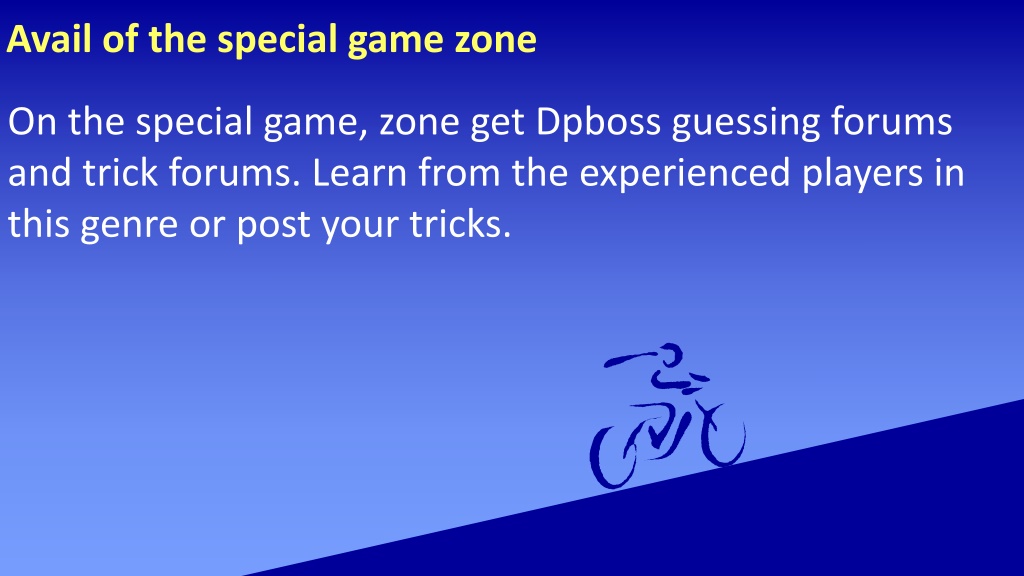 Avail of the special game zone

On the special game, zone get Dpboss guessing forums and trick forums. Learn from the experienced players in this genre or post your tricks.